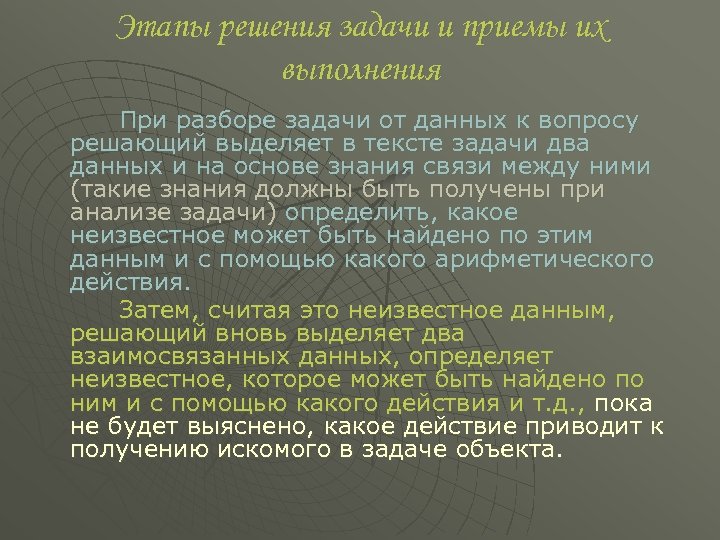 Этапы решения задачи и приемы их выполнения

При разборе задачи от данных к вопросу решающий выделяет в тексте задачи два данных и на основе знания связи между ними (такие знания должны быть получены при анализе задачи) определить, какое неизвестное может быть найдено по этим данным и с помощью какого арифметического действия.

Затем, считая это неизвестное данным, решающий вновь выделяет два взаимосвязанных данных, определяет неизвестное, которое может быть найдено по ним и с помощью какого действия и т.д., пока не будет выяснено, какое действие приводит к получению искомого в задаче объекта.